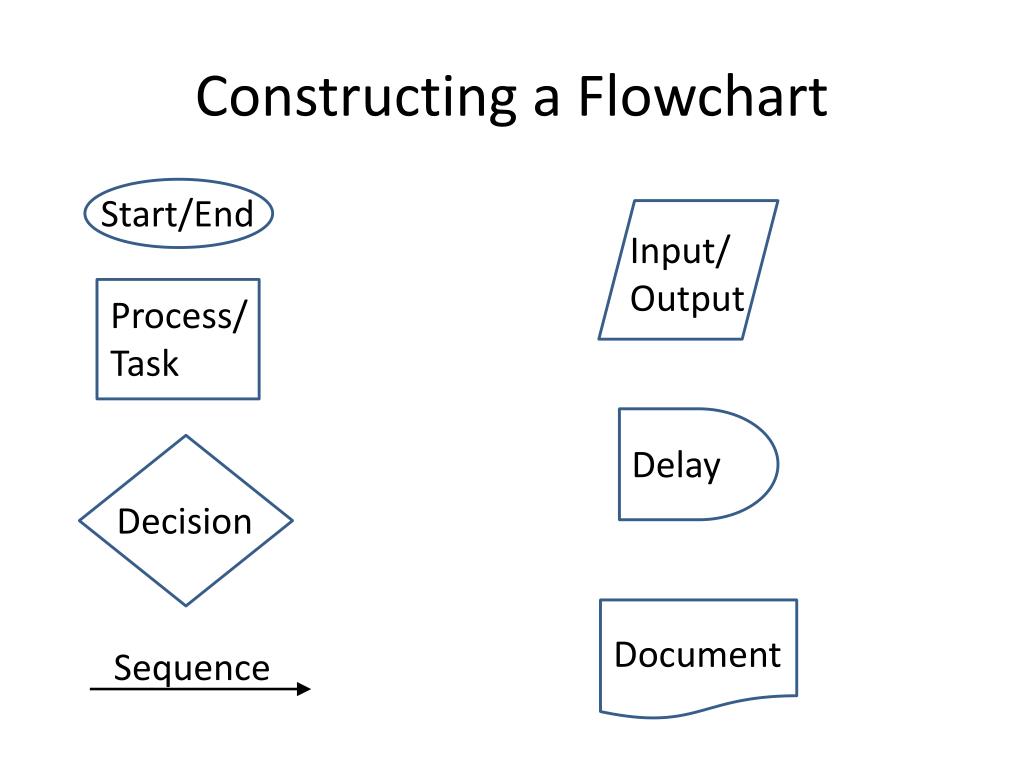 Constructing a Flowchart

Start/End

Process/ Task

Decision

Sequence

Input/ Output

Delay

Document